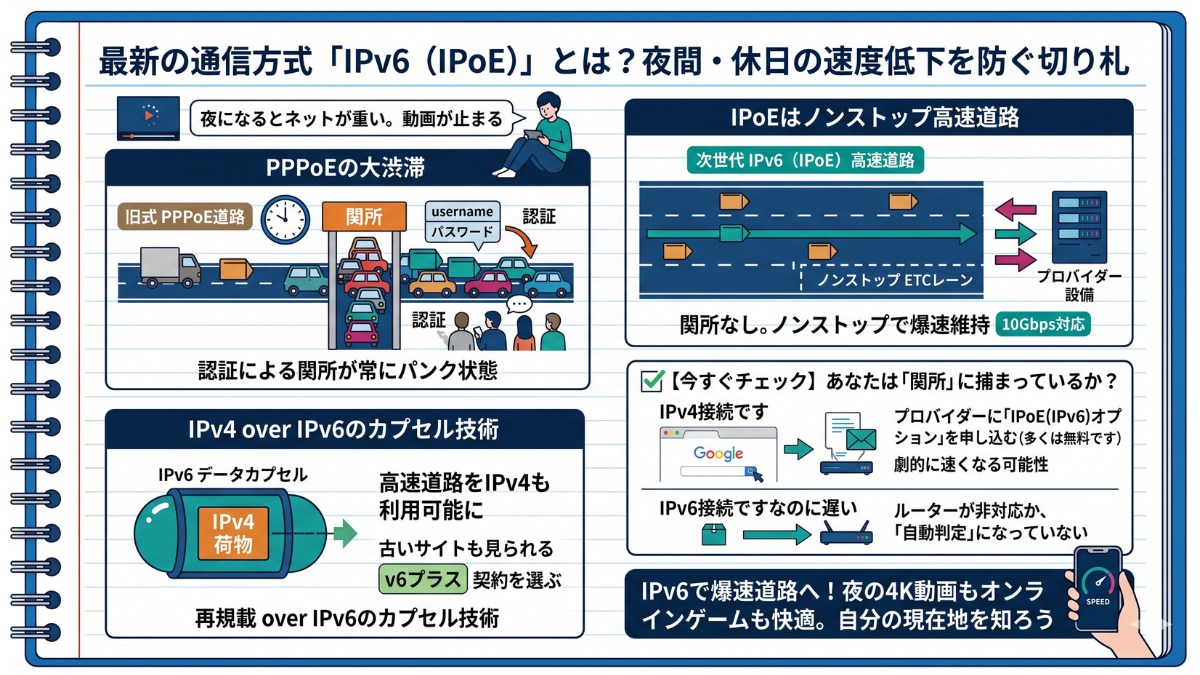 最新の通信方式「IPv6（IPoE)」とは？夜間・休日の速度低下を防ぐ切り札

夜になるとネットが重い。動画が止まる

PPPoEの大渋滞

旧式 PPPoE道路

関所

username
パスワード

認証

認証

認証による関所が常にパンク状態

IPv4 over IPv6のカプセル技術

IPv6 データカプセル

IPv4
荷物

高速道路をIPv4も利用可能に

古いサイトも見られる

v6プラス 契約を選ぶ

再規載 over IPv6のカプセル技術

IPoEはノンストップ高速道路

次世代 IPv6（IPoE）高速道路

ノンストップ ETCレーン

プロバイダー設備

関所なし。ノンストップで爆速維持 10Gbps対応

【今すぐチェック】あなたは「関所」に捕まっているか？

IPv4接続です

Google

プロバイダーに「IPoE(IPv6)オプション」を申し込む(多くは無料です)

劇的に速くなる可能性

IPv6接続ですなのに遅い

ルーターが非対応か、「自動判定」になっていない

IPv6で爆速道路へ！夜の4K動画もオンラインゲームも快適。自分の現在地を知ろう

SPEED